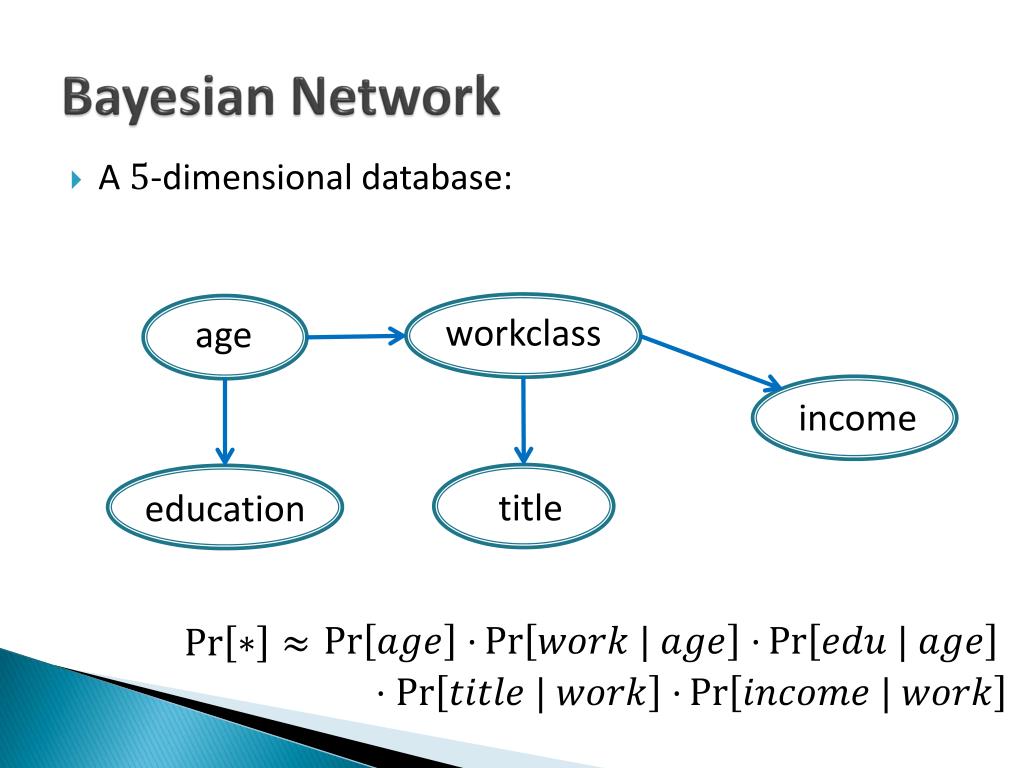 Bayesian Network

A $5$-dimensional database:

age

workclass

income

education

title

$\Pr[*] \approx \Pr[age] \cdot \Pr[work \mid age] \cdot \Pr[edu \mid age]$
$\cdot \Pr[title \mid work] \cdot \Pr[income \mid work]$